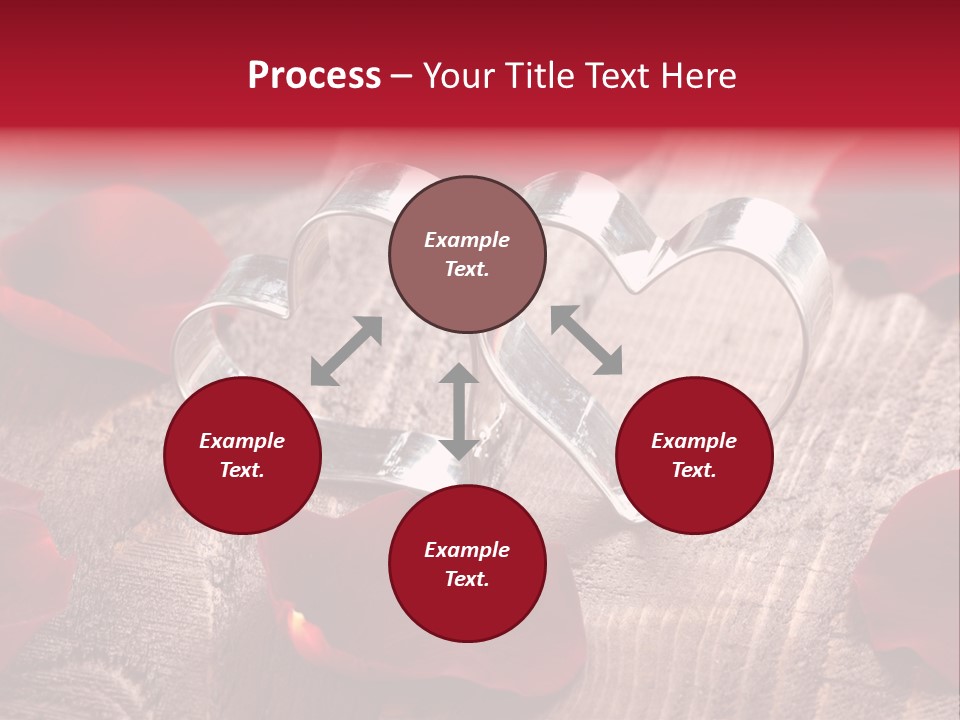 Process – Your Title Text Here

Example Text.

Example Text.

Example Text.

Example Text.